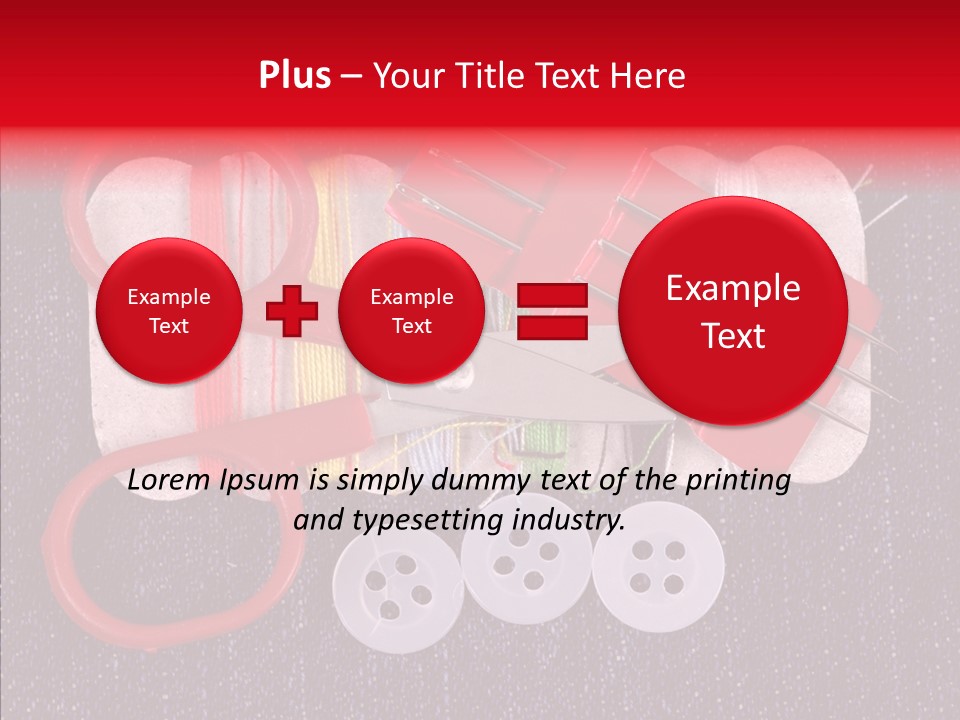 Plus – Your Title Text Here

Example Text

Example Text

Example Text

Lorem Ipsum is simply dummy text of the printing and typesetting industry.